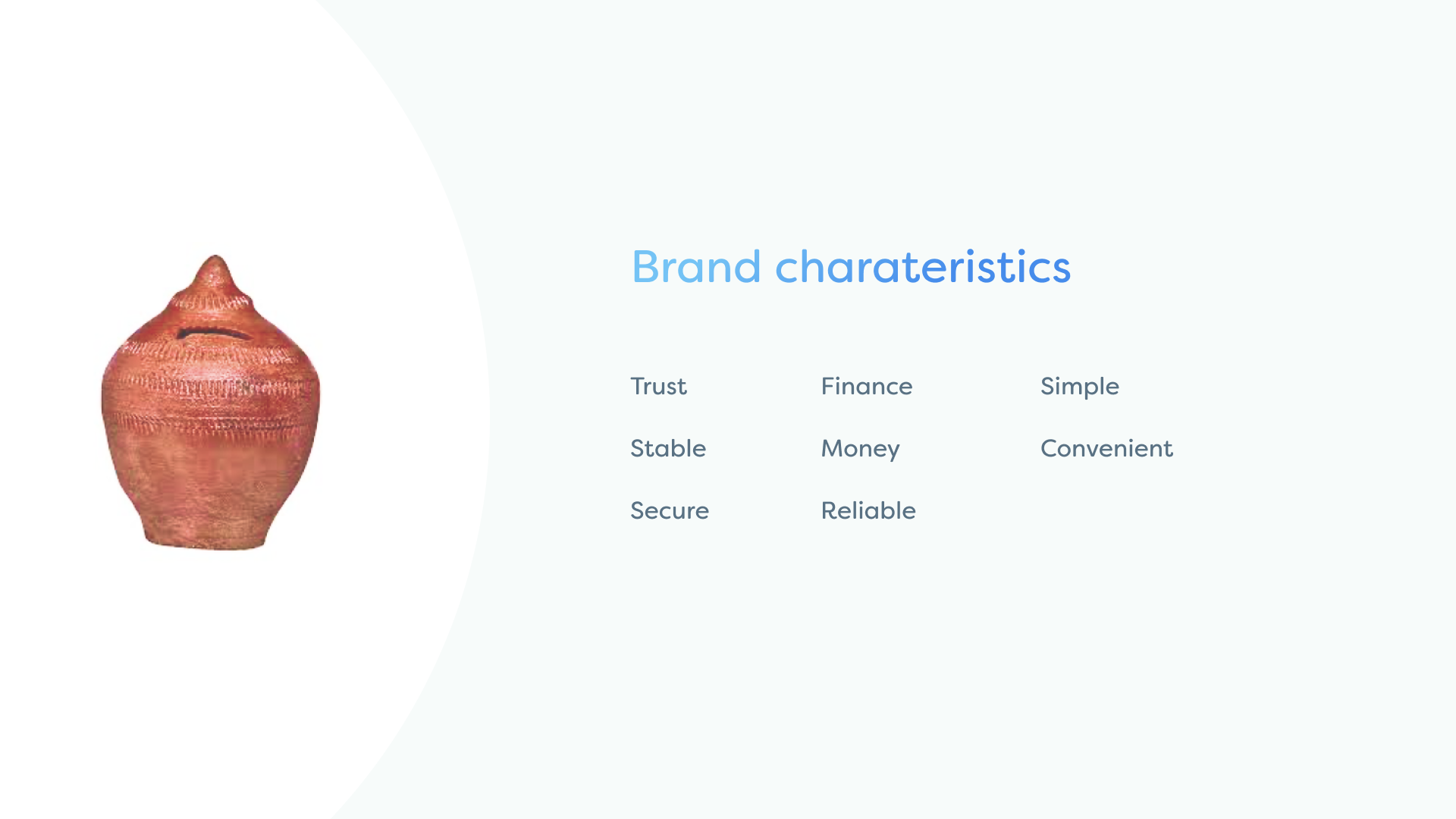 Brand charateristics

Trust

Stable

Secure

Finance

Money

Reliable

Simple

Convenient